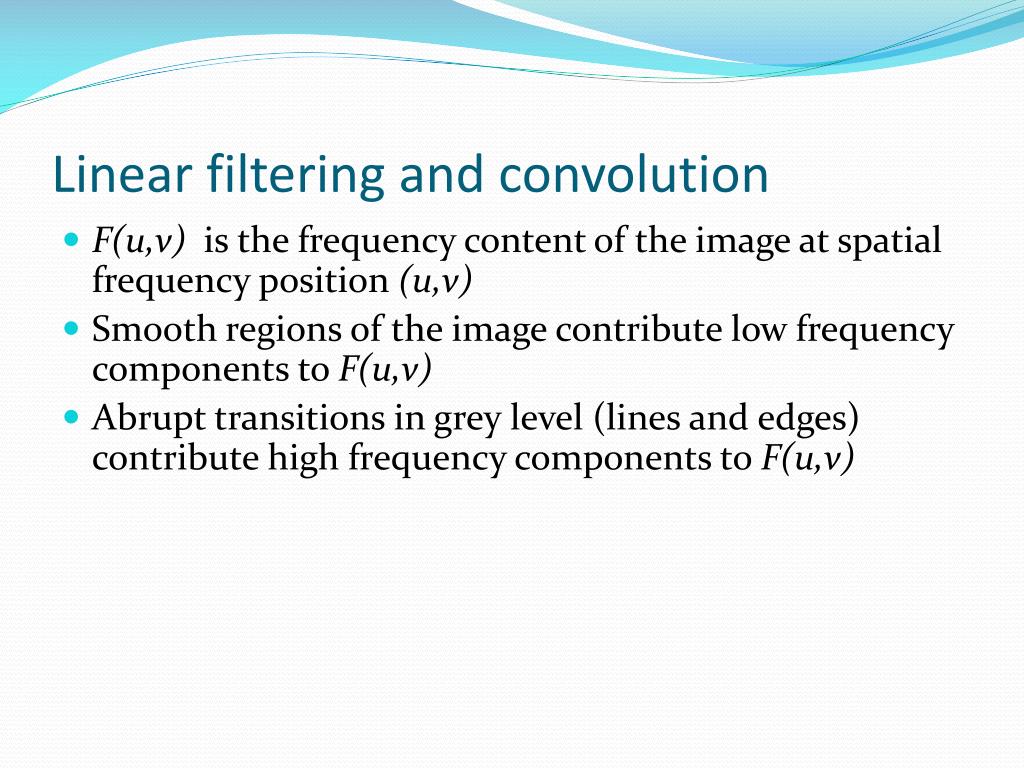 Linear filtering and convolution

- $F(u,v)$ is the frequency content of the image at spatial frequency position $(u,v)$
- Smooth regions of the image contribute low frequency components to $F(u,v)$
- Abrupt transitions in grey level (lines and edges) contribute high frequency components to $F(u,v)$